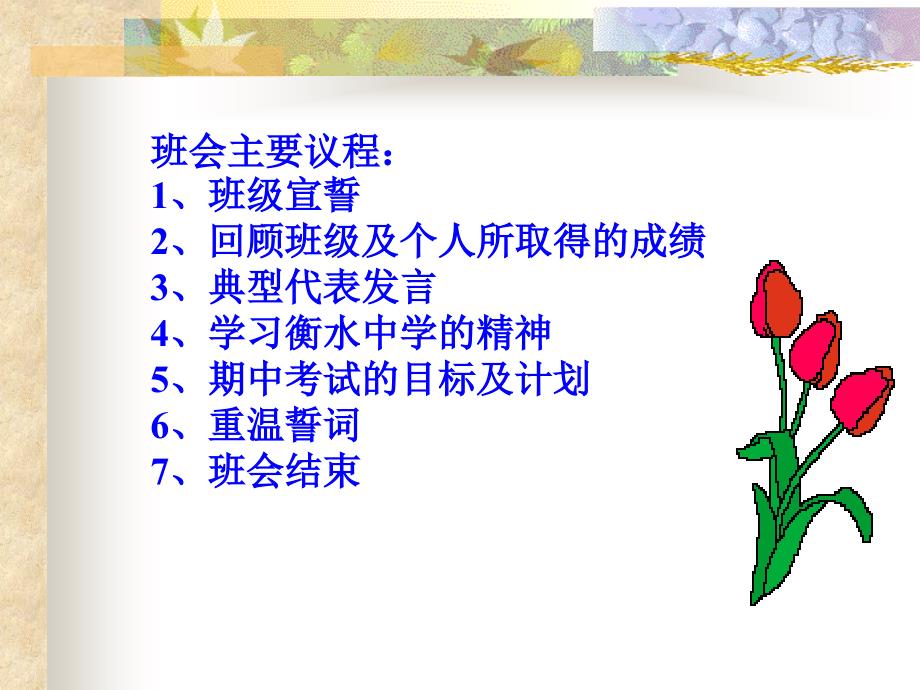 班会主要议程：
1、班级宣誓
2、回顾班级及个人所取得的成绩
3、典型代表发言
4、学习衡水中学的精神
5、期中考试的目标及计划
6、重温誓词
7、班会结束